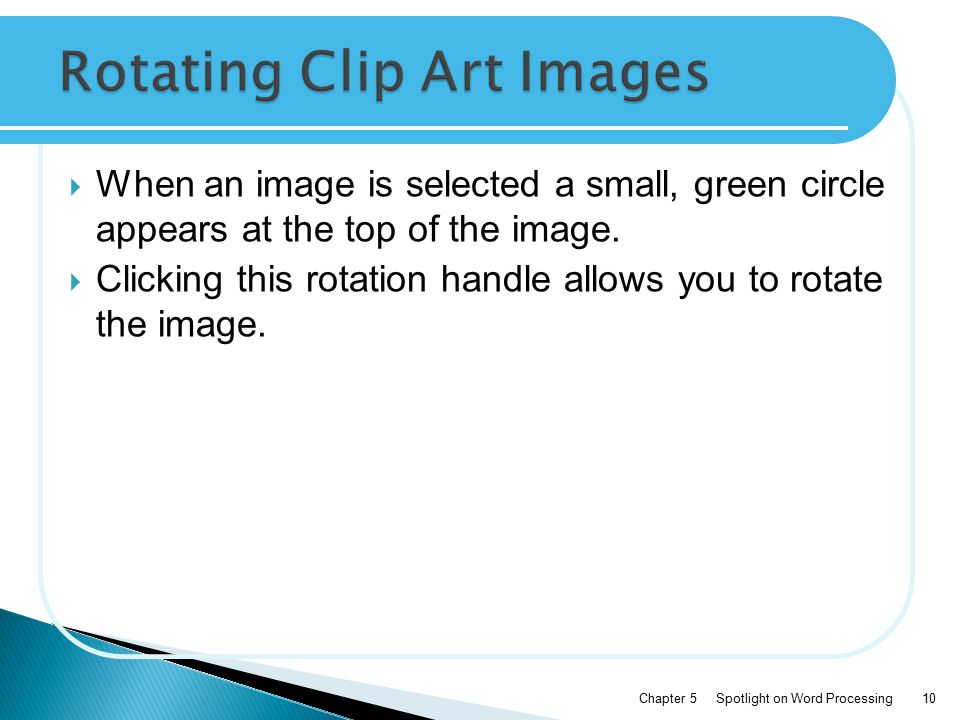 Rotating Clip Art Images

When an image is selected a small, green circle appears at the top of the image.

Clicking this rotation handle allows you to rotate the image.

Chapter 5 Spotlight on Word Processing 10